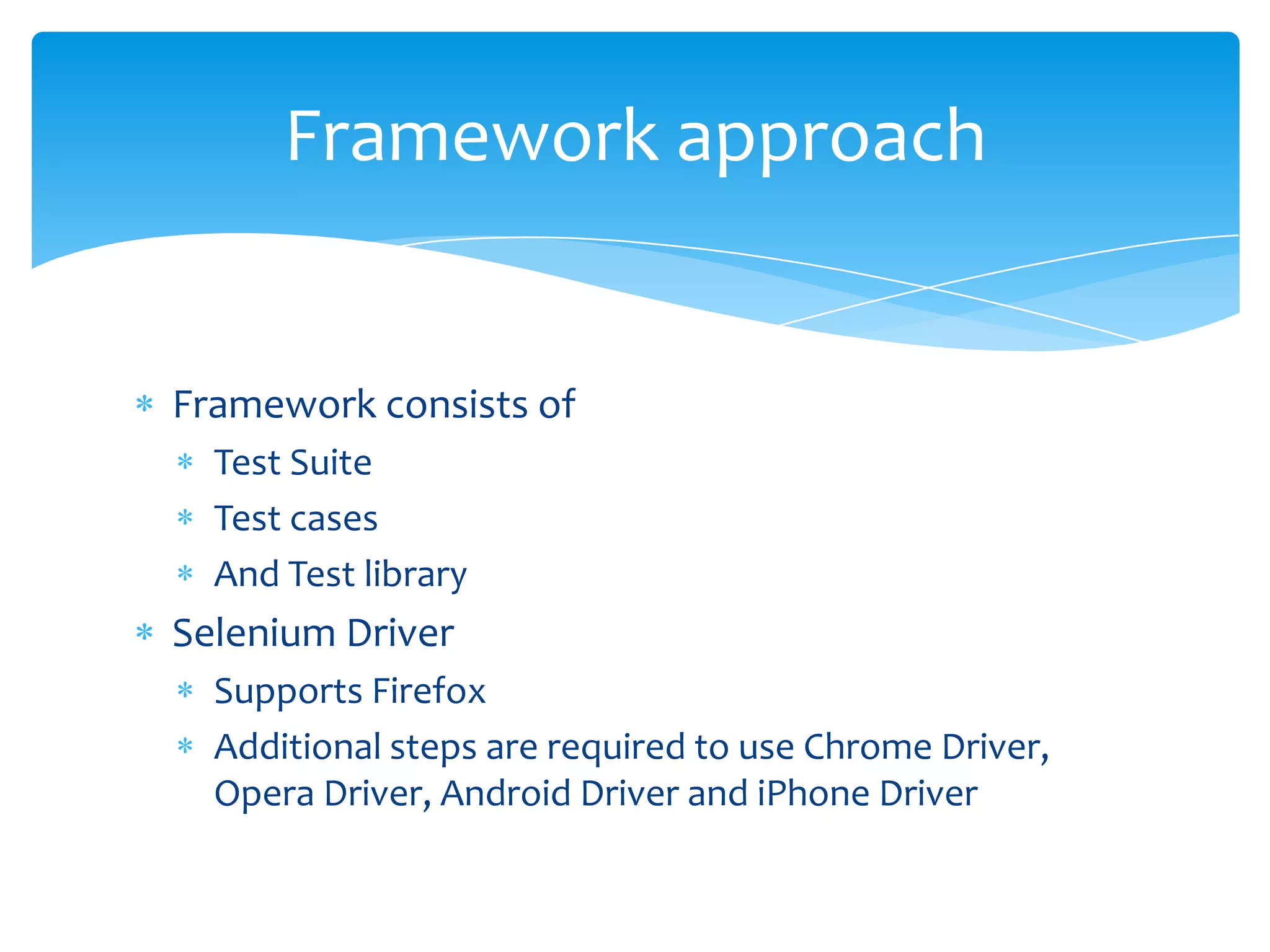 Framework approach

* Framework consists of
  * Test Suite
  * Test cases
  * And Test library
* Selenium Driver
  * Supports Firefox
  * Additional steps are required to use Chrome Driver, Opera Driver, Android Driver and iPhone Driver